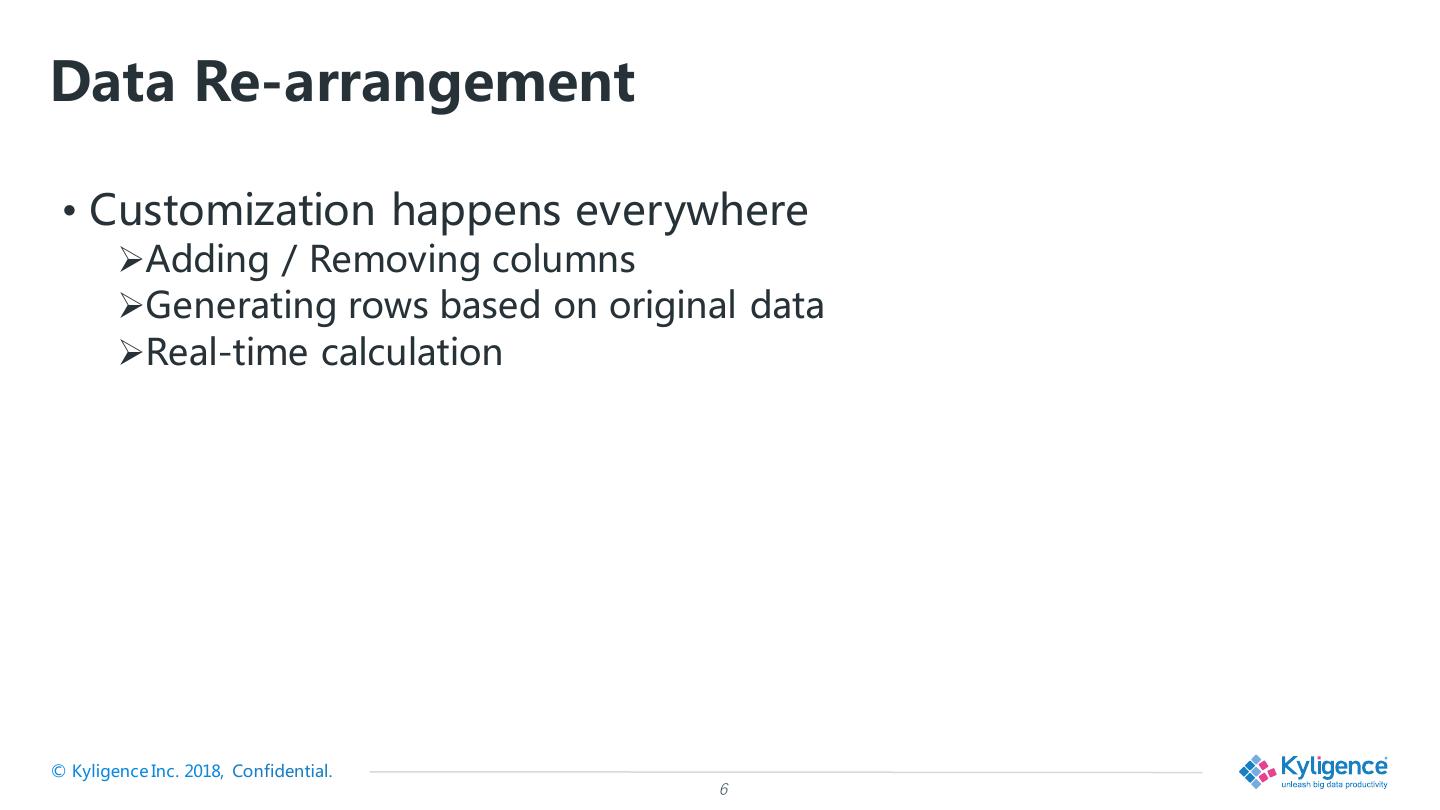 Data Re-arrangement

• Customization happens everywhere
➢Adding / Removing columns
➢Generating rows based on original data
➢Real-time calculation

© Kyligence Inc. 2018, Confidential.

6

Kyligence
unleash big data productivity